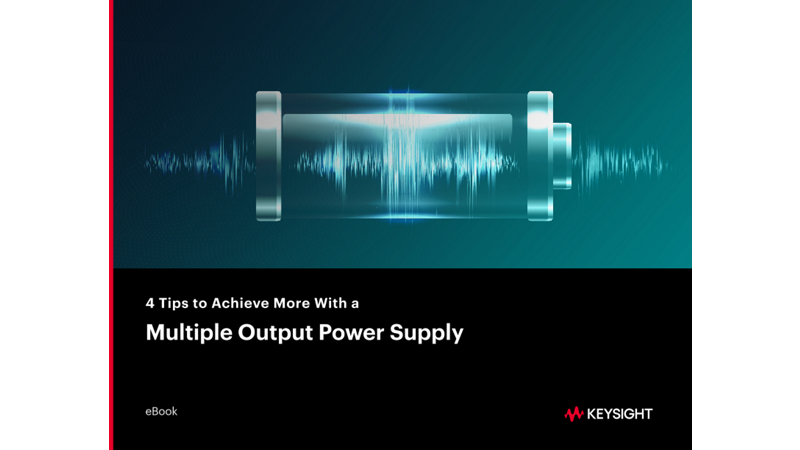 4 Tips to Achieve More With a

Multiple Output Power Supply

eBook

KEYSIGHT